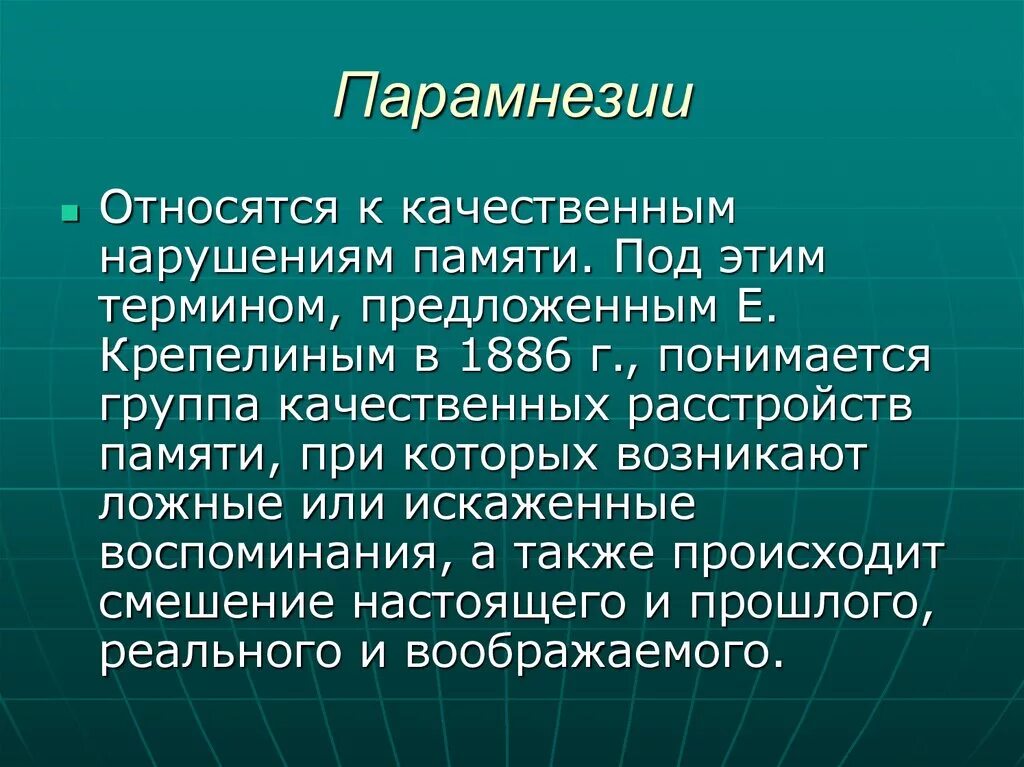 Парамнезии

Относятся к качественным нарушениям памяти. Под этим термином, предложенным Е. Крепелиным в 1886 г., понимается группа качественных расстройств памяти, при которых возникают ложные или искаженные воспоминания, а также происходит смешение настоящего и прошлого, реального и воображаемого.